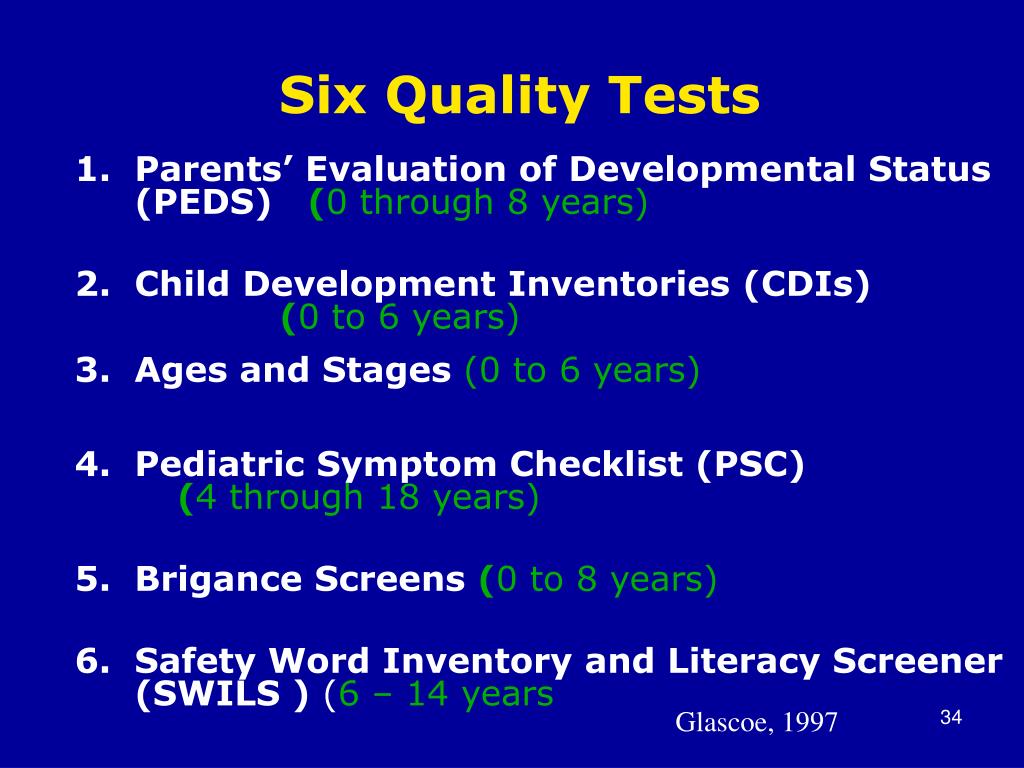 Six Quality Tests

1. Parents’ Evaluation of Developmental Status (PEDS) (0 through 8 years)

2. Child Development Inventories (CDIs) (0 to 6 years)

3. Ages and Stages (0 to 6 years)

4. Pediatric Symptom Checklist (PSC) (4 through 18 years)

5. Brigance Screens (0 to 8 years)

6. Safety Word Inventory and Literacy Screener (SWILS ) (6 – 14 years

Glascoe, 1997

34